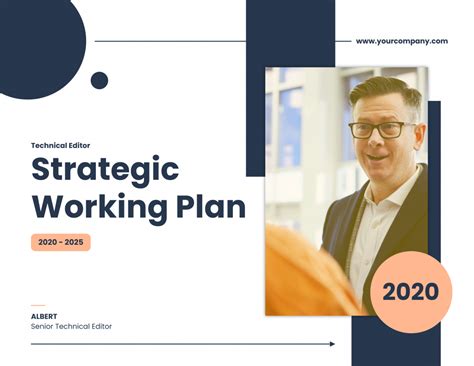 www.yourcompany.com

Technical Editor

Strategic Working Plan

2020 - 2025

2020

ALBERT
Senior Technical Editor